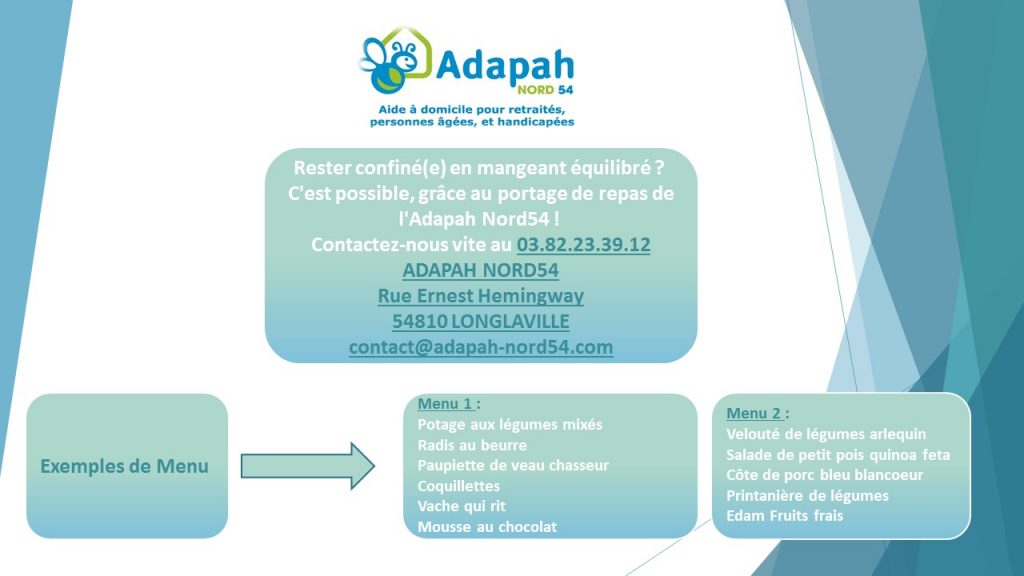 Adapah
NORD 54
Aide à domicile pour retraités, personnes âgées, et handicapées

Rester confiné(e) en mangeant équilibré ?
C'est possible, grâce au portage de repas de l'Adapah Nord54 !
Contactez-nous vite au 03.82.23.39.12
ADAPAH NORD54
Rue Ernest Hemingway
54810 LONGLAVILLE
contact@adapah-nord54.com

Exemples de Menu

Menu 1 :
Potage aux légumes mixés
Radis au beurre
Paupiette de veau chasseur
Coquillettes
Vache qui rit
Mousse au chocolat

Menu 2 :
Velouté de légumes arlequin
Salade de petit pois quinoa feta
Côte de porc bleu blancoeur
Printanière de légumes
Edam Fruits frais